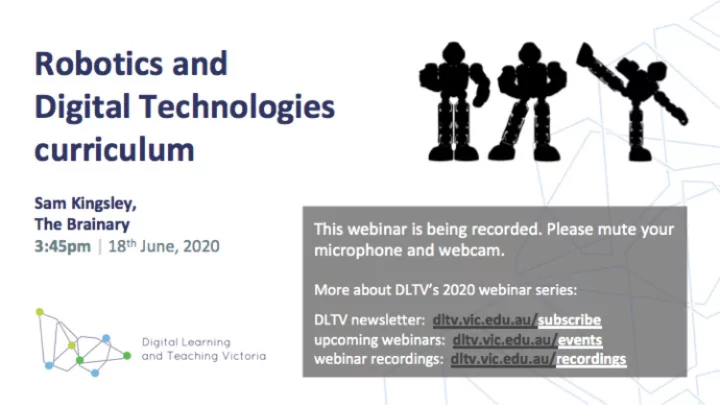 Robotics and Digital Technologies curriculum

Sam Kingsley,
The Brainary
3:45pm | 18th June, 2020

Digital Learning and Teaching Victoria

This webinar is being recorded. Please mute your microphone and webcam.

More about DLTV's 2020 webinar series:

DLTV newsletter: dltv.vic.edu.au/subscribe
upcoming webinars: dltv.vic.edu.au/events
webinar recordings: dltv.vic.edu.au/recordings